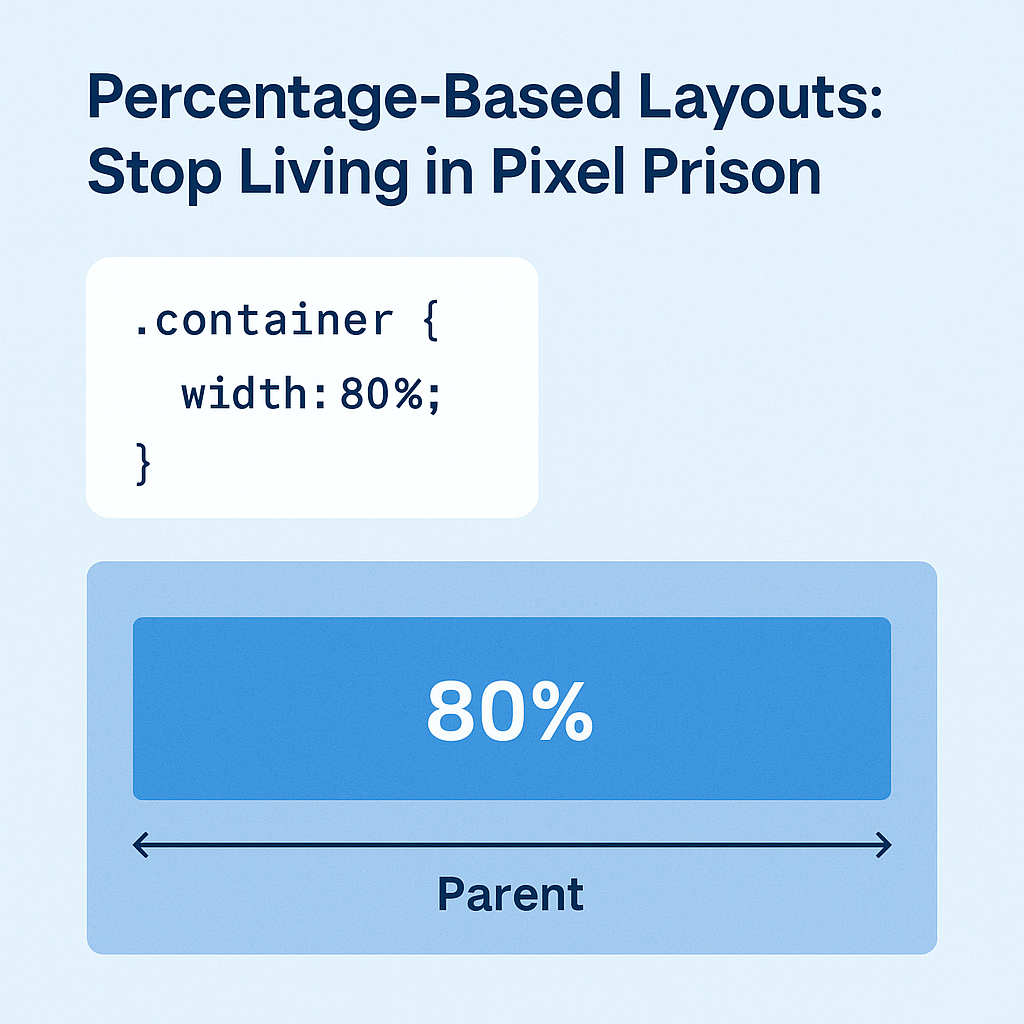 Percentage-Based Layouts: Stop Living in Pixel Prison

.container {
  width:80%;
}

80%

Parent